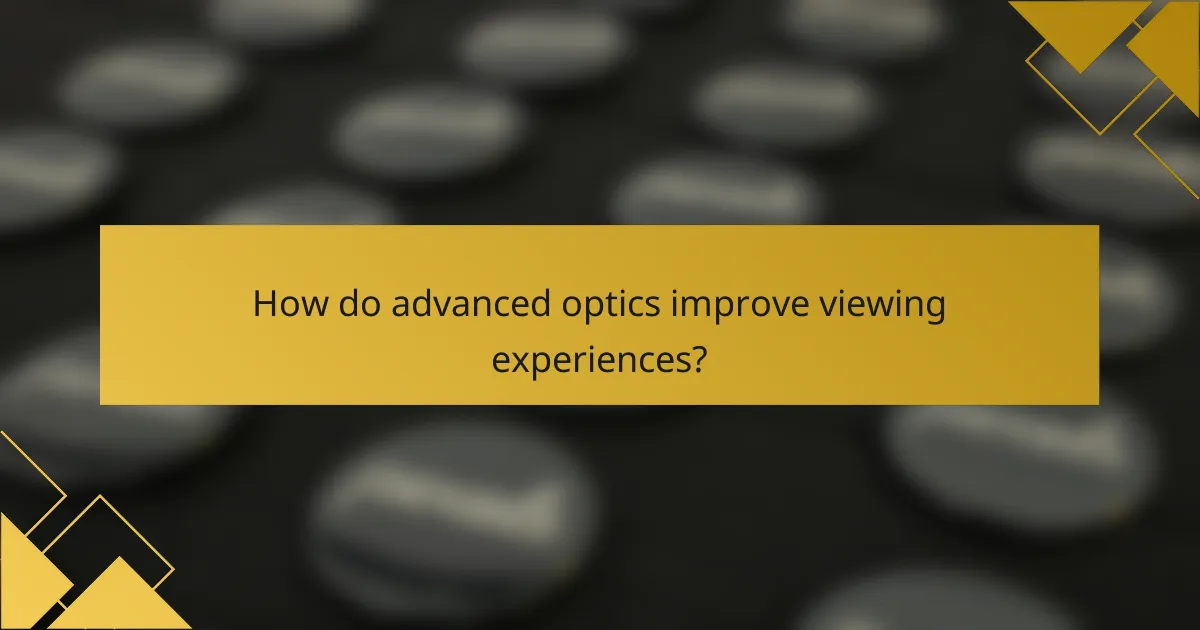 How do advanced optics improve viewing experiences?